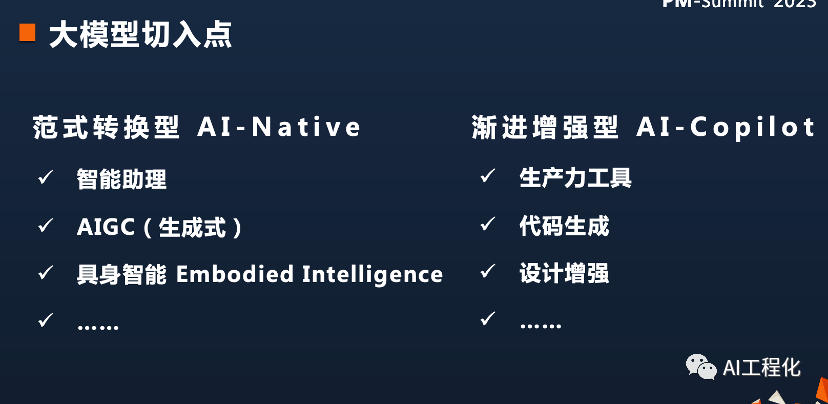 PM-Summit 2023

大模型切入点

范式转换型 AI-Native

✓ 智能助理

✓ AIGC（生成式）

✓ 具身智能 Embodied Intelligence

✓ ……

渐进增强型 AI-Copilot

✓ 生产力工具

✓ 代码生成

✓ 设计增强

✓ ……

AI工程化